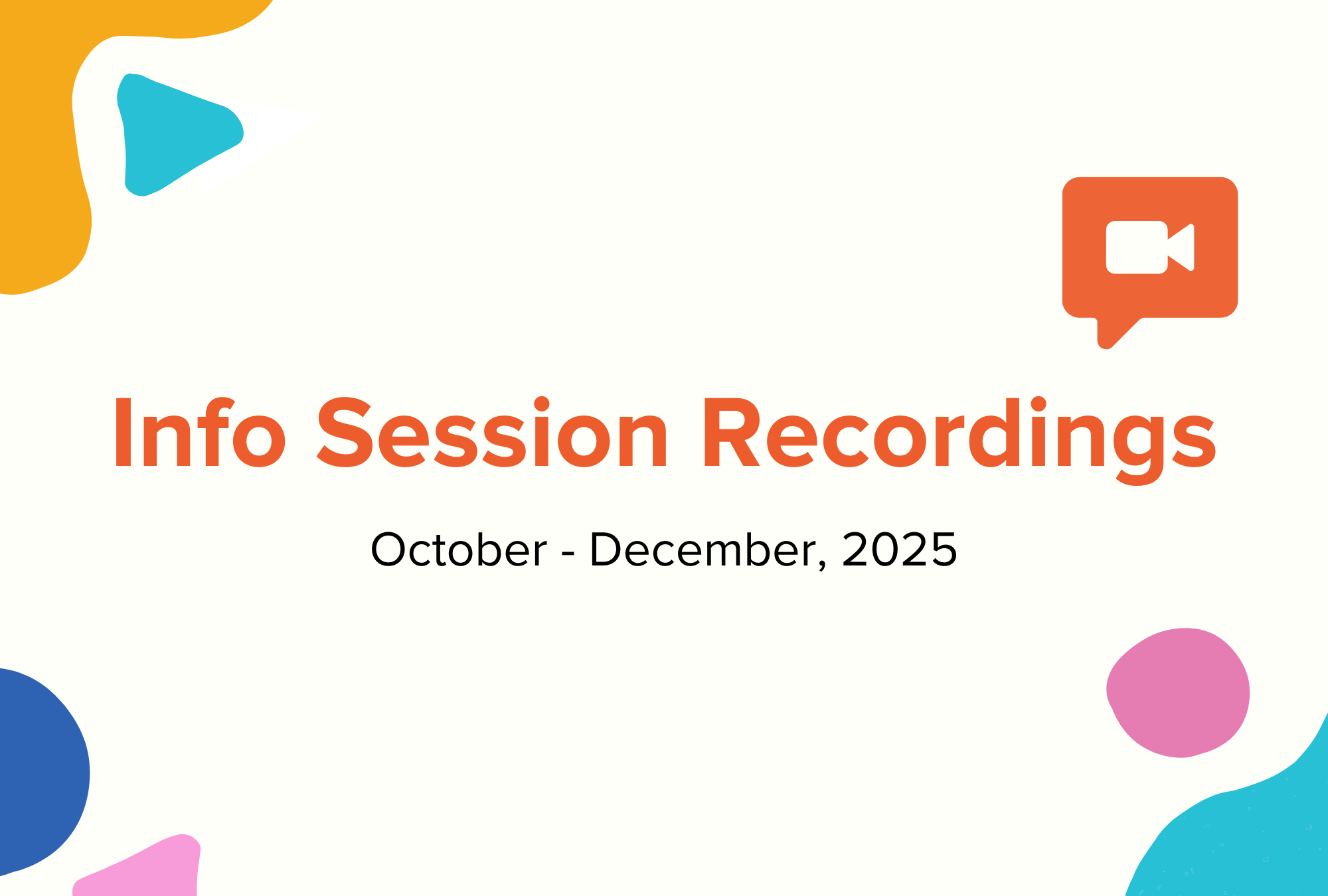 Info Session Recordings

October - December, 2025